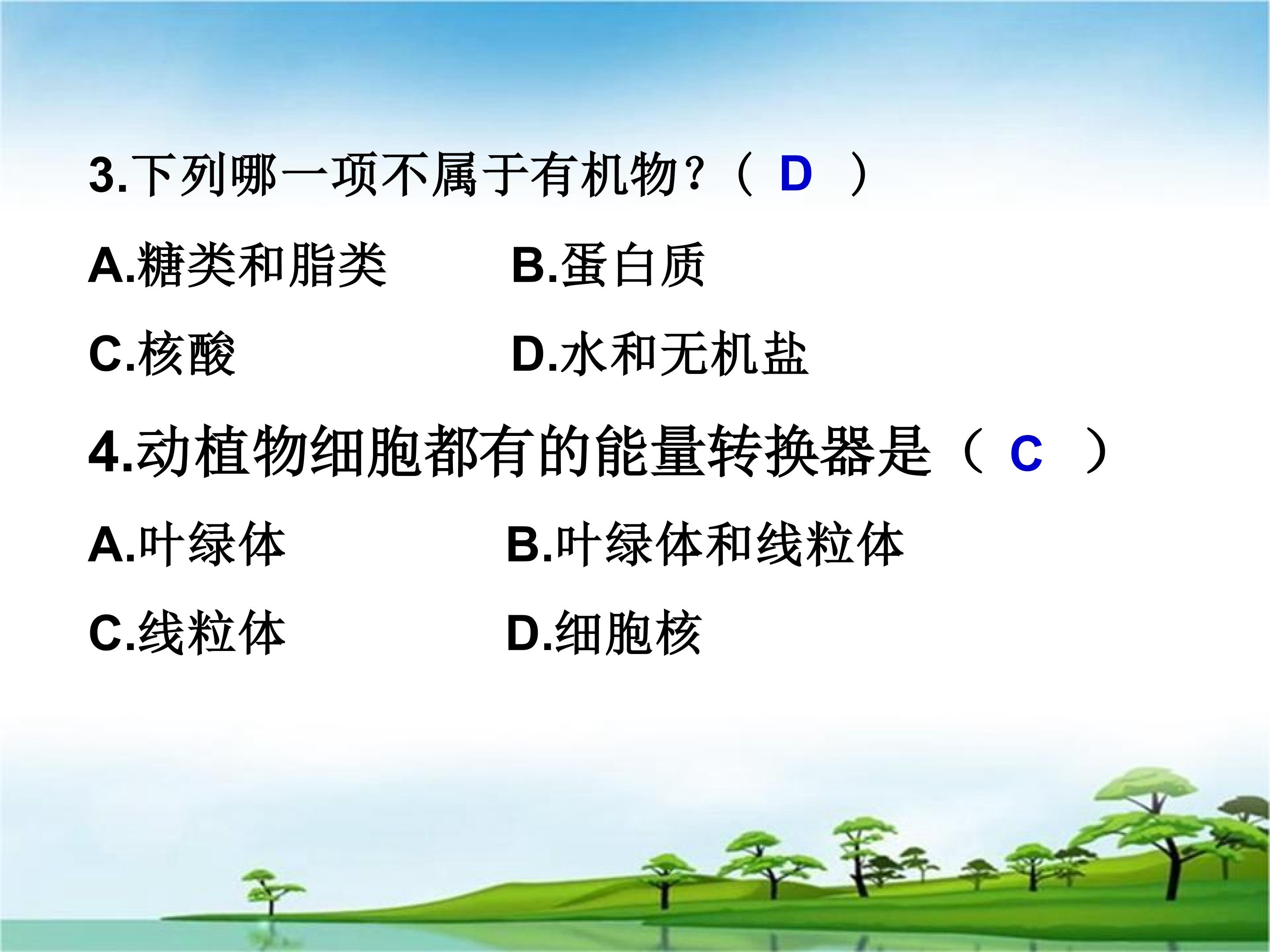 3.下列哪一项不属于有机物？（ D ）

A.糖类和脂类　　B.蛋白质

C.核酸　　D.水和无机盐

4.动植物细胞都有的能量转换器是（ C ）

A.叶绿体　　B.叶绿体和线粒体

C.线粒体　　D.细胞核